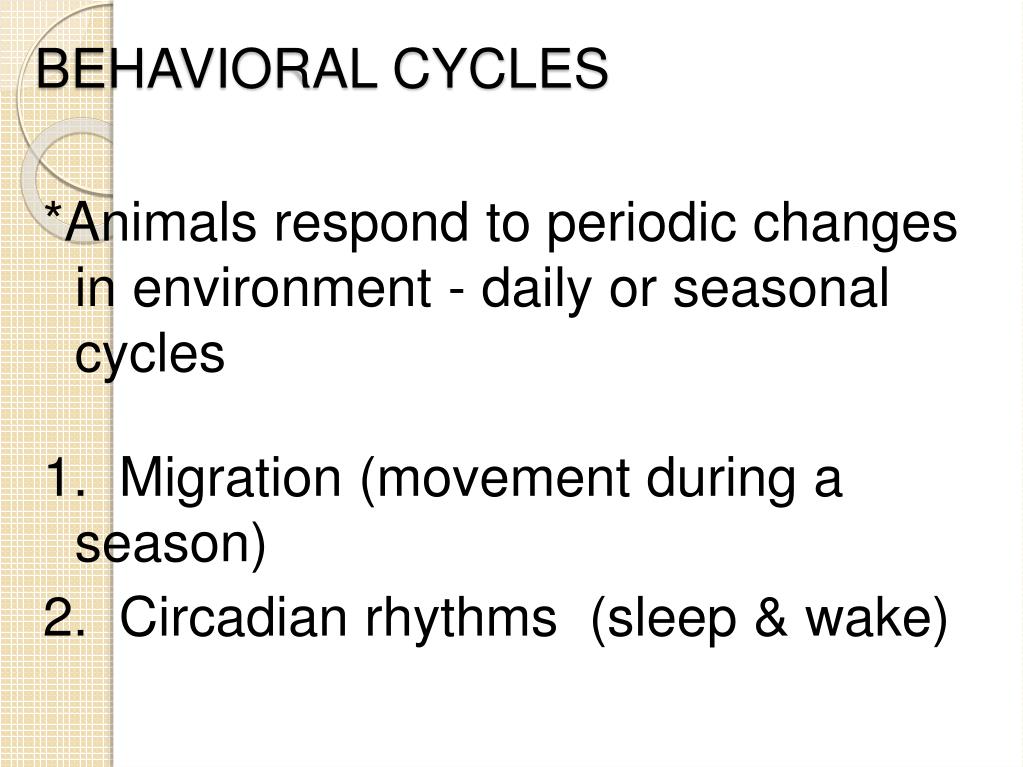 BEHAVIORAL CYCLES

*Animals respond to periodic changes in environment - daily or seasonal cycles

1. Migration (movement during a season)
2. Circadian rhythms (sleep & wake)